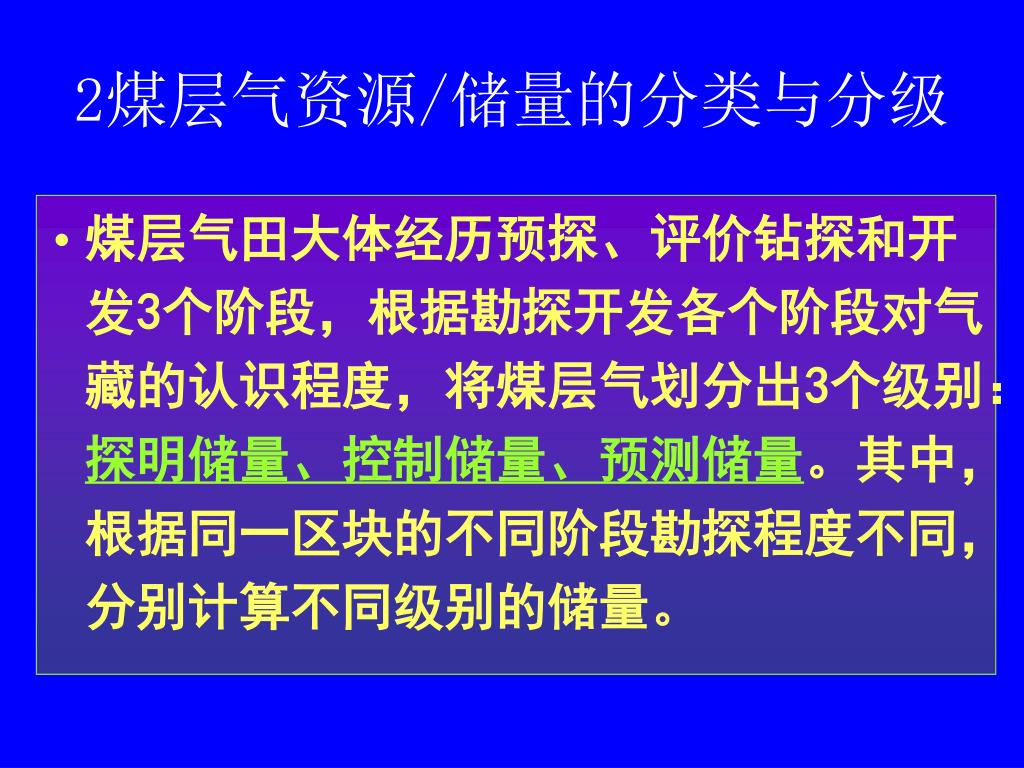 2煤层气资源/储量的分类与分级

• 煤层气田大体经历预探、评价钻探和开发3个阶段，根据勘探开发各个阶段对气藏的认识程度，将煤层气划分出3个级别：探明储量、控制储量、预测储量。其中，根据同一区块的不同阶段勘探程度不同，分别计算不同级别的储量。